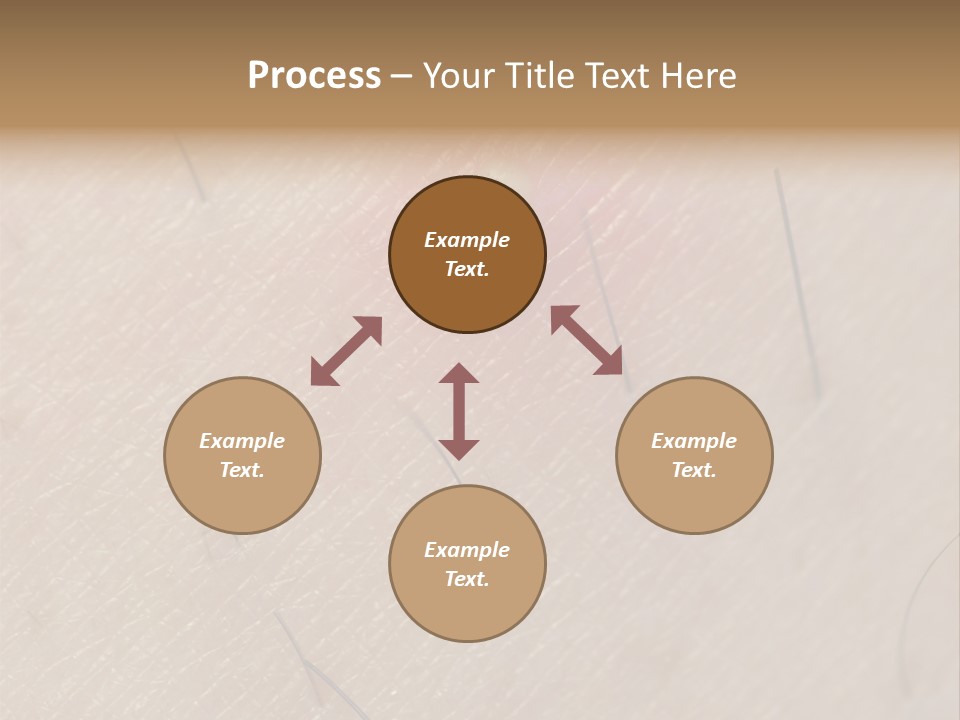 Process – Your Title Text Here

Example Text.

Example Text.

Example Text.

Example Text.